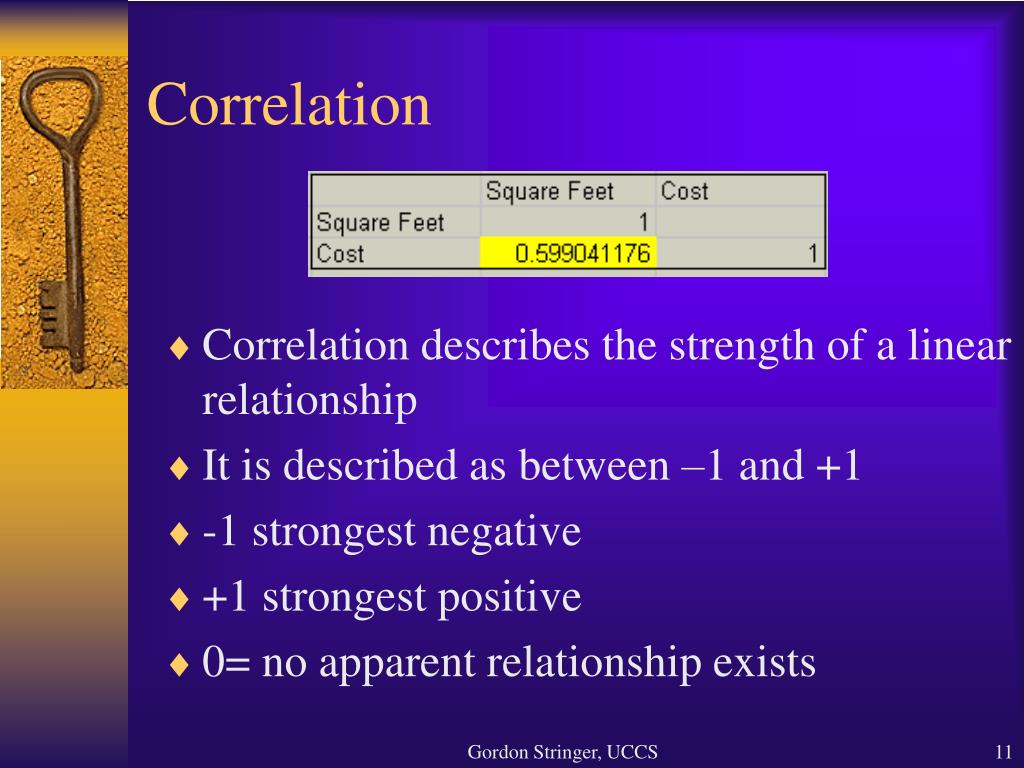 Correlation

|  | Square Feet | Cost |
|---|---|---|
| Square Feet | 1 |  |
| Cost | 0.599041176 | 1 |

♦ Correlation describes the strength of a linear relationship

♦ It is described as between –1 and +1

♦ -1 strongest negative

♦ +1 strongest positive

♦ 0= no apparent relationship exists

Gordon Stringer, UCCS

11